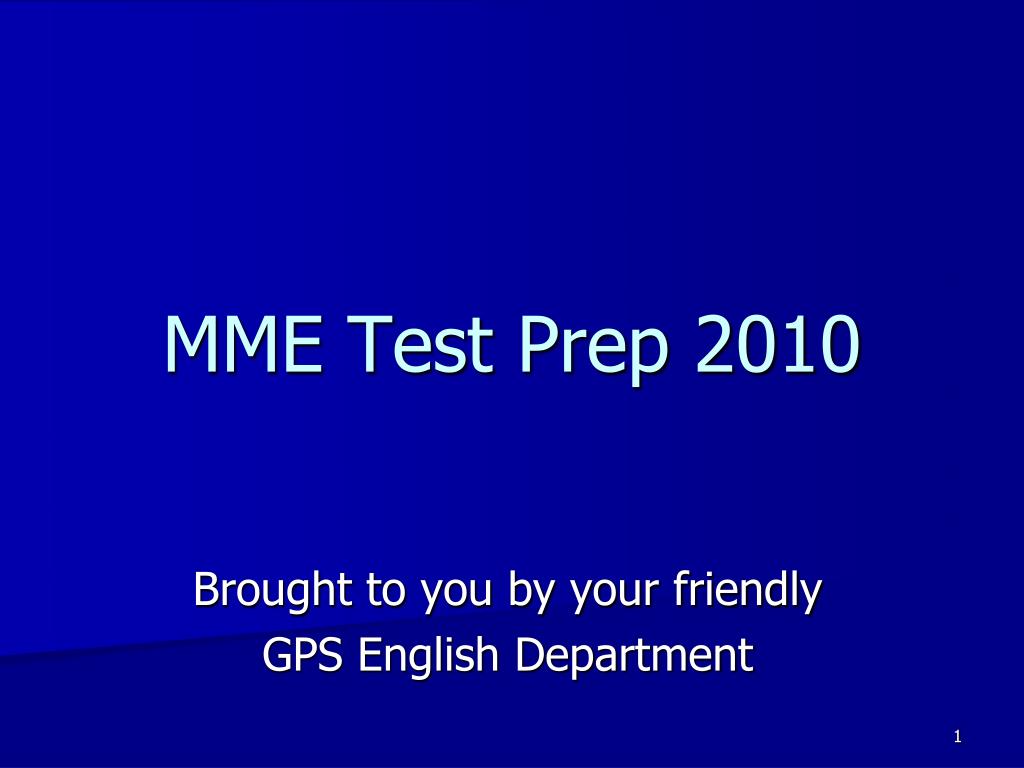 MME Test Prep 2010

Brought to you by your friendly
GPS English Department

1